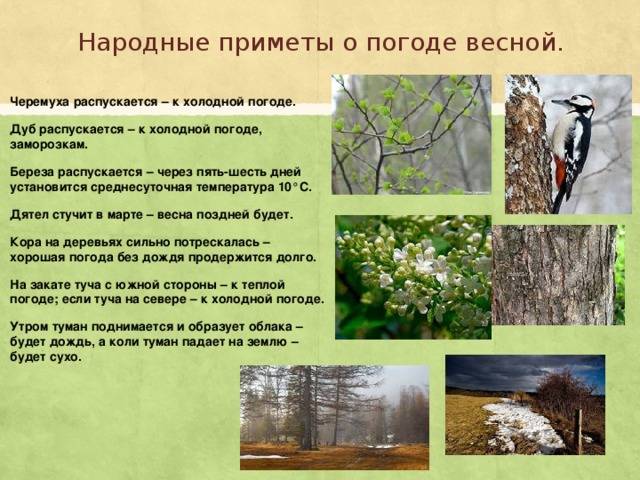 Народные приметы о погоде весной.

Черемуха распускается – к холодной погоде.

Дуб распускается – к холодной погоде, заморозкам.

Береза распускается – через пять-шесть дней установится среднесуточная температура 10°С.

Дятел стучит в марте – весна поздней будет.

Кора на деревьях сильно потрескалась – хорошая погода без дождя продержится долго.

На закате туча с южной стороны – к теплой погоде; если туча на севере – к холодной погоде.

Утром туман поднимается и образует облака – будет дождь, а коли туман падает на землю – будет сухо.